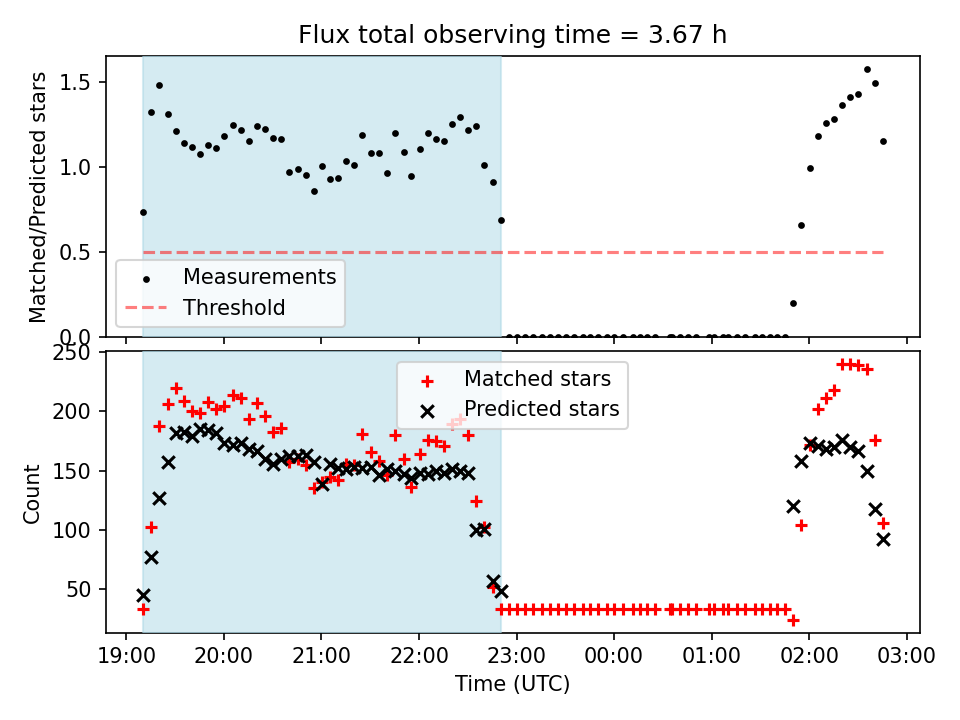 Flux total observing time = 3.67 h

Matched/Predicted stars

1.5
1.0
0.5
0.0

Measurements
Threshold

Count

250
200
150
100
50

Matched stars
Predicted stars

19:00 20:00 21:00 22:00 23:00 00:00 01:00 02:00 03:00

Time (UTC)